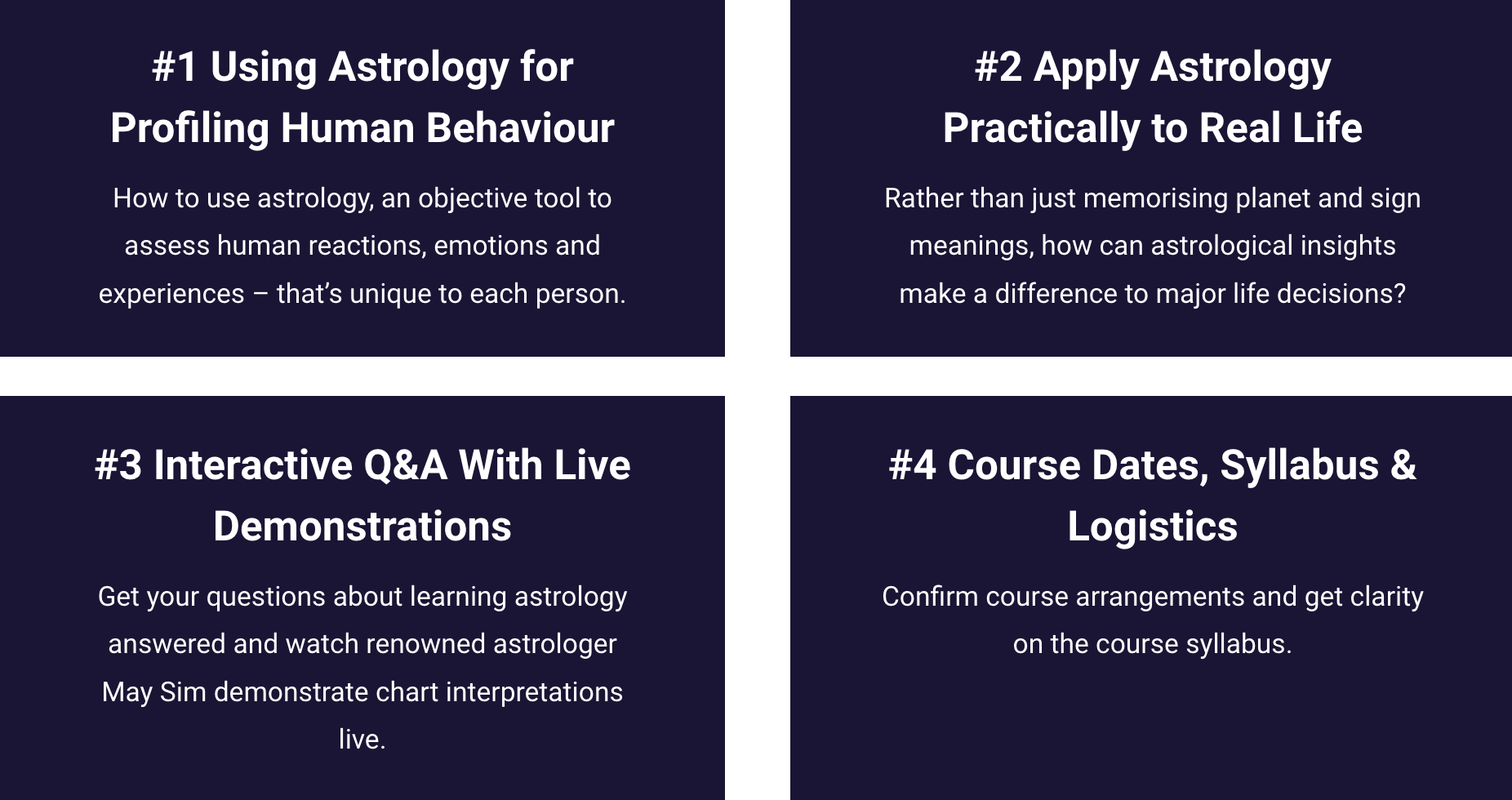 #1 Using Astrology for Profiling Human Behaviour

How to use astrology, an objective tool to assess human reactions, emotions and experiences – that's unique to each person.

#2 Apply Astrology Practically to Real Life

Rather than just memorising planet and sign meanings, how can astrological insights make a difference to major life decisions?

#3 Interactive Q&A With Live Demonstrations

Get your questions about learning astrology answered and watch renowned astrologer May Sim demonstrate chart interpretations live.

#4 Course Dates, Syllabus & Logistics

Confirm course arrangements and get clarity on the course syllabus.